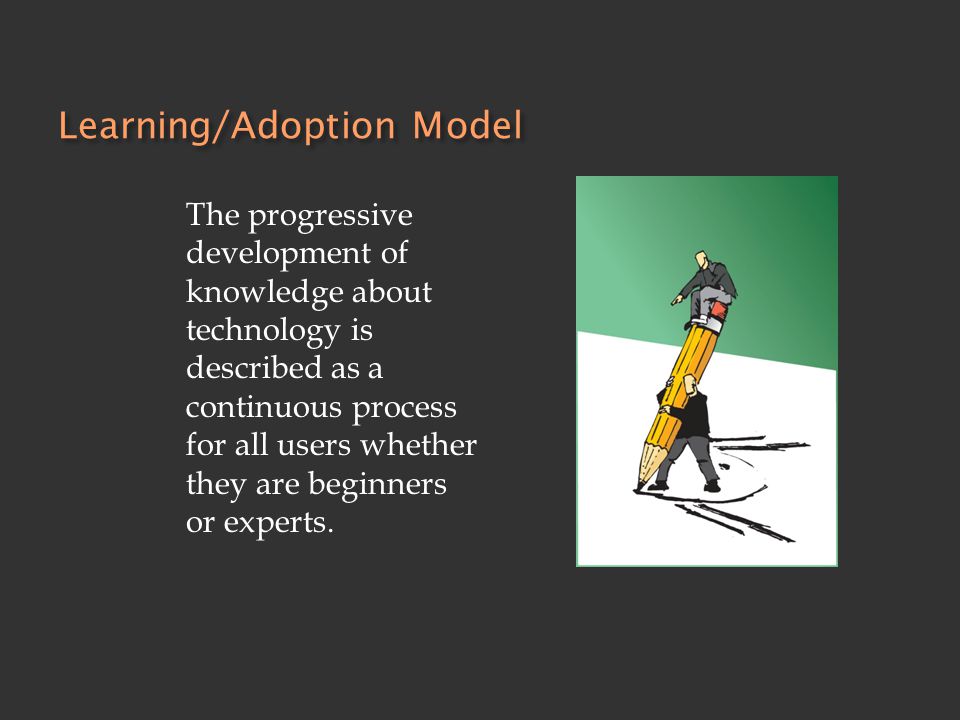 Learning/Adoption Model

The progressive development of knowledge about technology is described as a continuous process for all users whether they are beginners or experts.